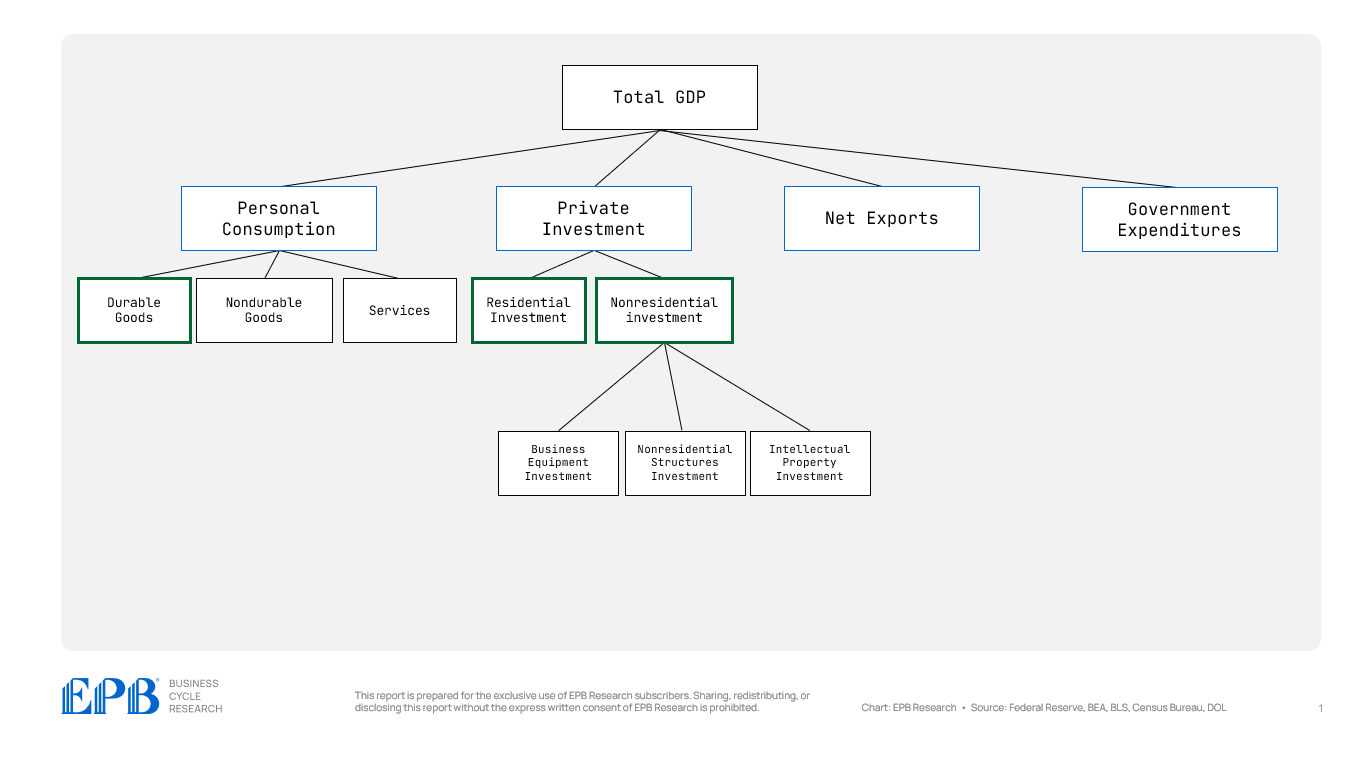 Total GDP

Personal Consumption

Private Investment

Net Exports

Government Expenditures

Durable Goods

Nondurable Goods

Services

Residential Investment

Nonresidential investment

Business Equipment Investment

Nonresidential Structures Investment

Intellectual Property Investment

EPB BUSINESS CYCLE RESEARCH

This report is prepared for the exclusive use of EPB Research subscribers. Sharing, redistributing, or disclosing this report without the express written consent of EPB Research is prohibited.

Chart: EPB Research • Source: Federal Reserve, BEA, BLS, Census Bureau, DOL

1